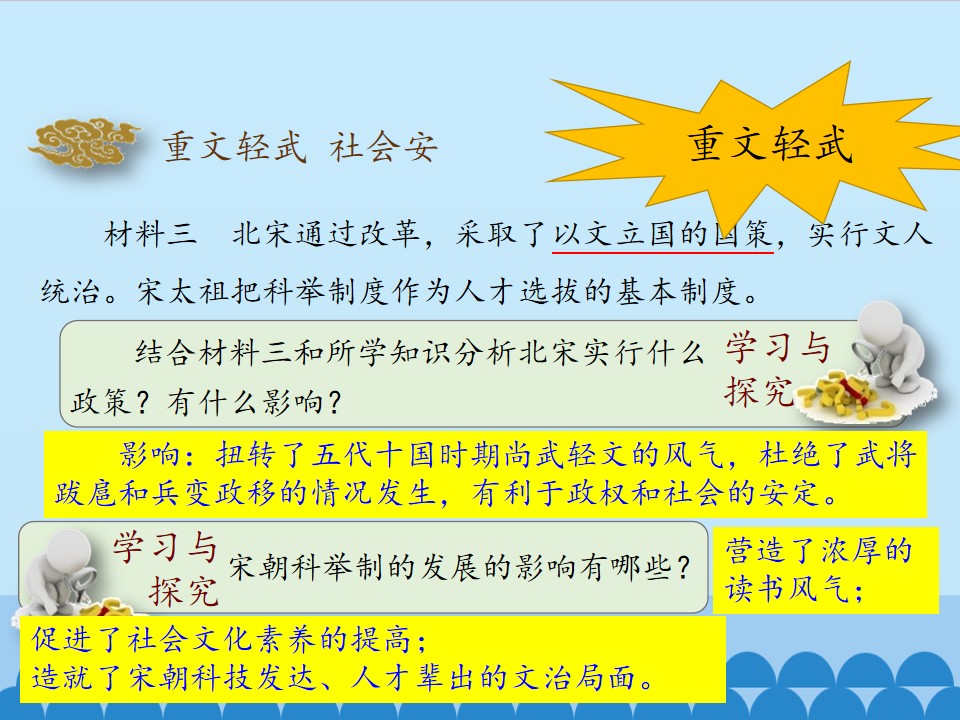 重文轻武 社会安

重文轻武

材料三 北宋通过改革，采取了以文立国的国策，实行文人统治。宋太祖把科举制度作为人才选拔的基本制度。

结合材料三和所学知识分析北宋实行什么政策？有什么影响？

学习与探究

影响：扭转了五代十国时期尚武轻文的风气，杜绝了武将跋扈和兵变政移的情况发生，有利于政权和社会的安定。

学习与探究

宋朝科举制的发展的影响有哪些？

营造了浓厚的读书风气；

促进了社会文化素养的提高；
造就了宋朝科技发达、人才辈出的文治局面。